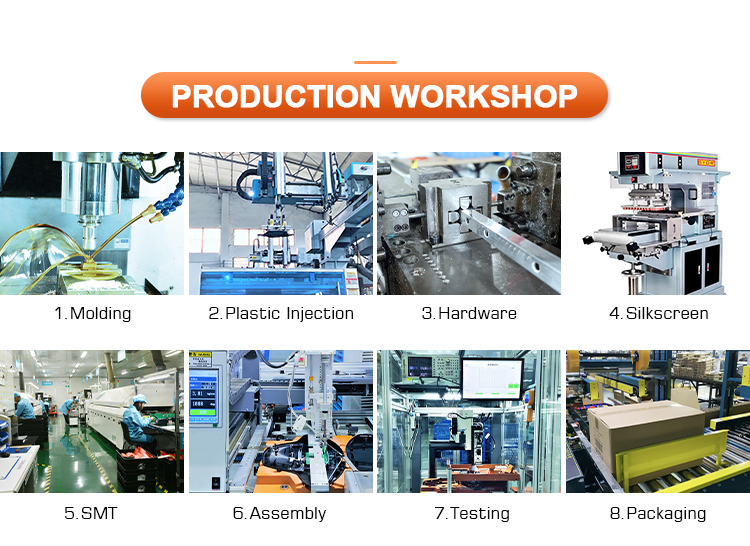 PRODUCTION WORKSHOP

1.Molding

2.Plastic Injection

3.Hardware

4.Silkscreen

5.SMT

6.Assembly

7.Testing

8.Packaging